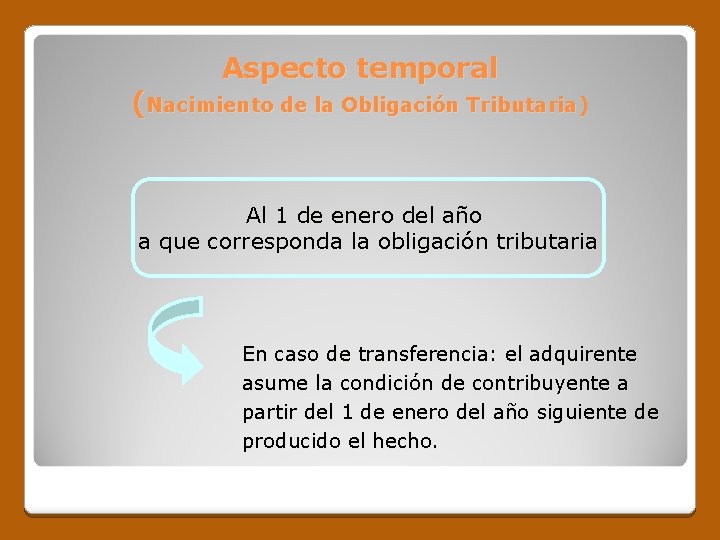 Aspecto temporal
(Nacimiento de la Obligación Tributaria)

Al 1 de enero del año
a que corresponda la obligación tributaria

En caso de transferencia: el adquirente asume la condición de contribuyente a partir del 1 de enero del año siguiente de producido el hecho.